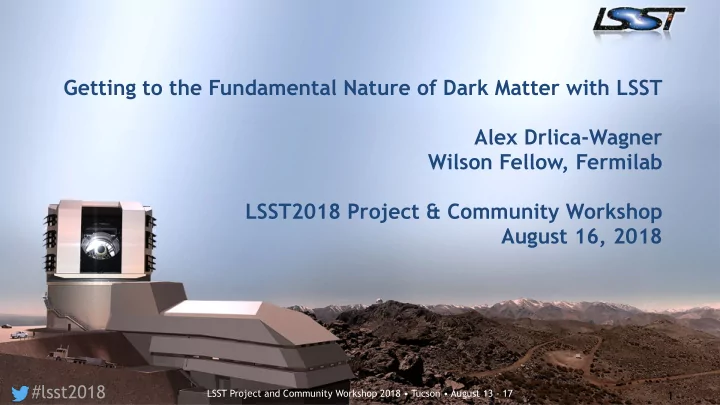 LSST

Getting to the Fundamental Nature of Dark Matter with LSST

Alex Drlica-Wagner
Wilson Fellow, Fermilab

LSST2018 Project & Community Workshop
August 16, 2018

#lsst2018

LSST Project and Community Workshop 2018 • Tucson • August 13 - 17